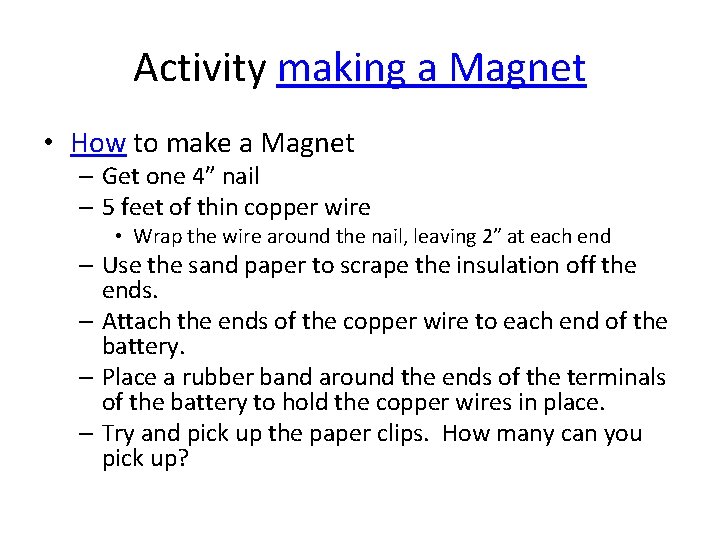 Activity making a Magnet

• How to make a Magnet
– Get one 4” nail
– 5 feet of thin copper wire
• Wrap the wire around the nail, leaving 2” at each end
– Use the sand paper to scrape the insulation off the ends.
– Attach the ends of the copper wire to each end of the battery.
– Place a rubber band around the ends of the terminals of the battery to hold the copper wires in place.
– Try and pick up the paper clips. How many can you pick up?